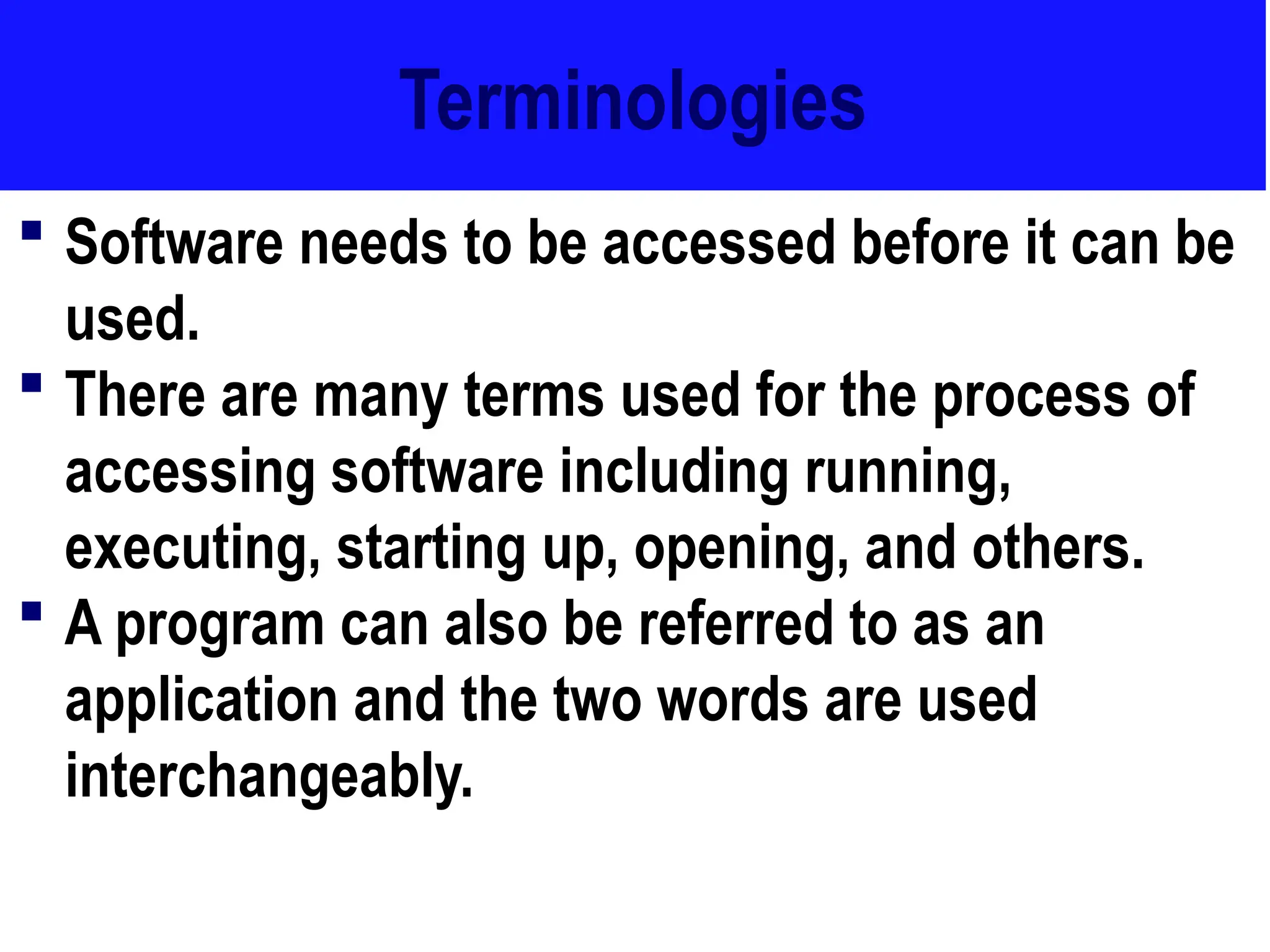 Terminologies

▪ Software needs to be accessed before it can be used.

▪ There are many terms used for the process of accessing software including running, executing, starting up, opening, and others.

▪ A program can also be referred to as an application and the two words are used interchangeably.